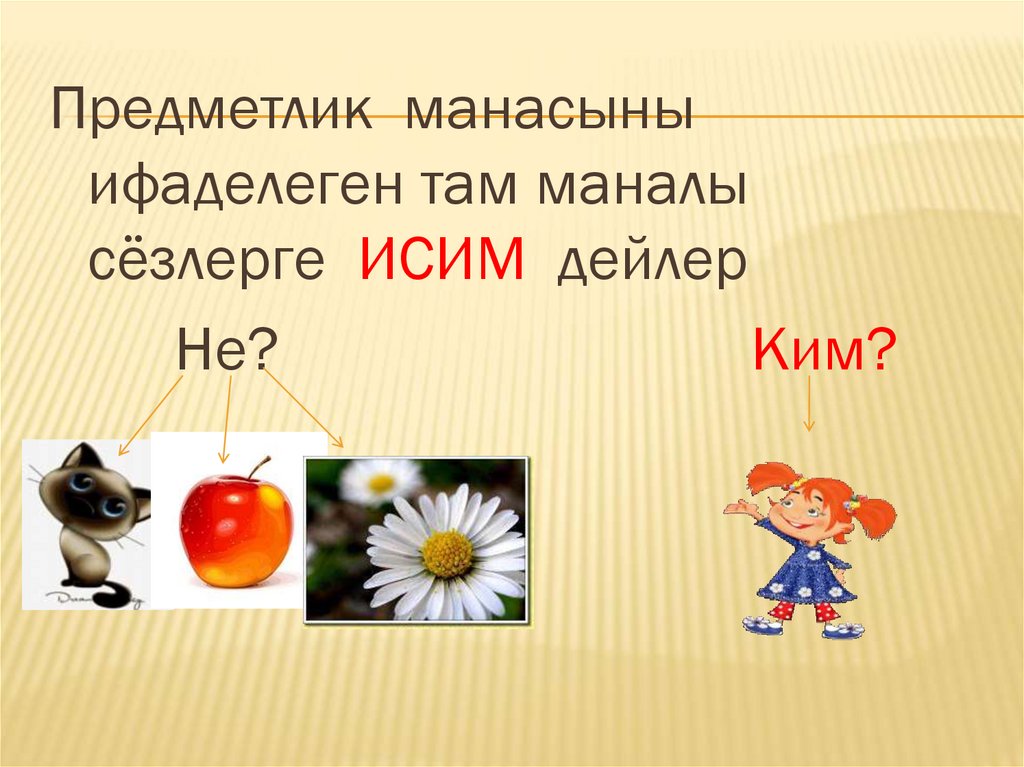 Предметлик манасыны ифаделеген там маналы сёзлерге ИСИМ дейлер

Не?

Ким?